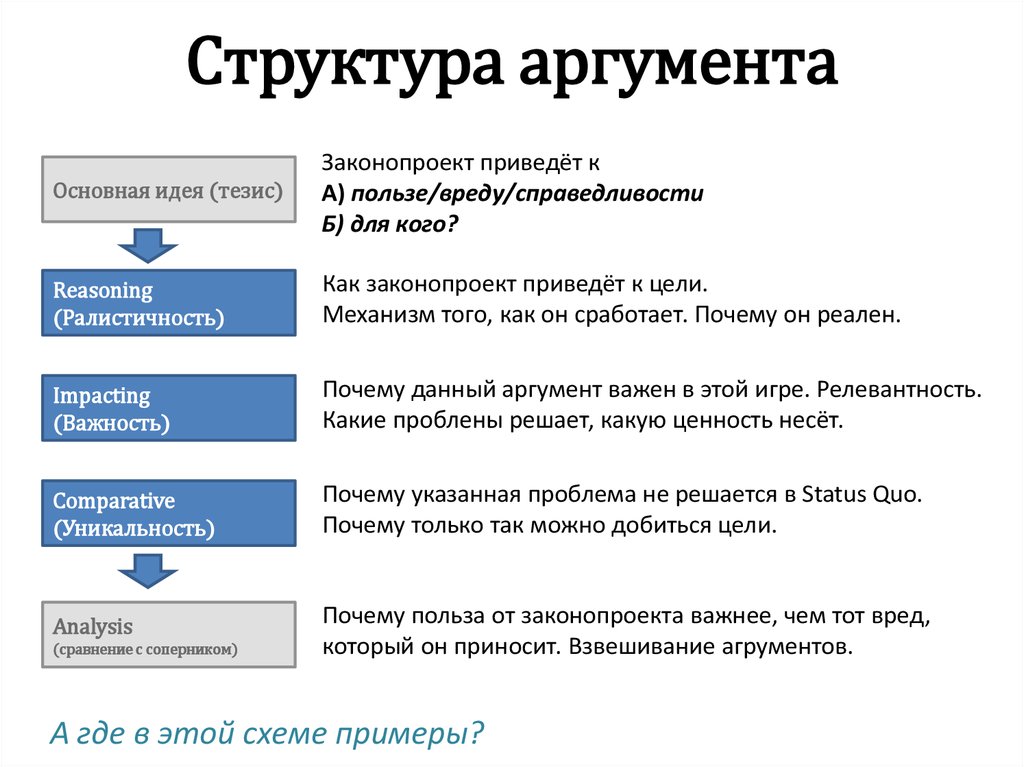 Структура аргумента

Основная идея (тезис)

Законопроект приведёт к
А) пользе/вреду/справедливости
Б) для кого?

Reasoning
(Ралистичность)

Как законопроект приведёт к цели.
Механизм того, как он сработает. Почему он реален.

Impacting
(Важность)

Почему данный аргумент важен в этой игре. Релевантность.
Какие проблены решает, какую ценность несёт.

Comparative
(Уникальность)

Почему указанная проблема не решается в Status Quo.
Почему только так можно добиться цели.

Analysis
(сравнение с соперником)

Почему польза от законопроекта важнее, чем тот вред, который он приносит. Взвешивание агрументов.

А где в этой схеме примеры?